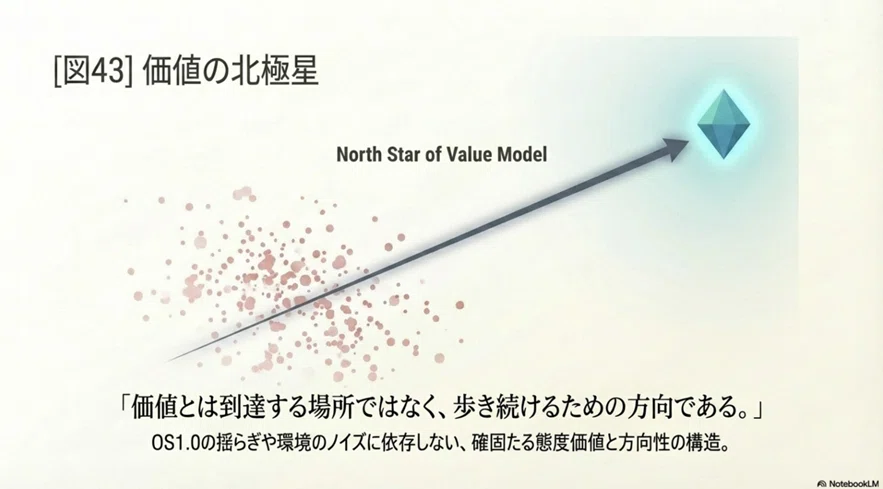 [図43] 価値の北極星

North Star of Value Model

「価値とは到達する場所ではなく、歩き続けるための方向である。」

OS1.0の揺らぎや環境のノイズに依存しない、確固たる態度価値と方向性の構造。

NotebookLM